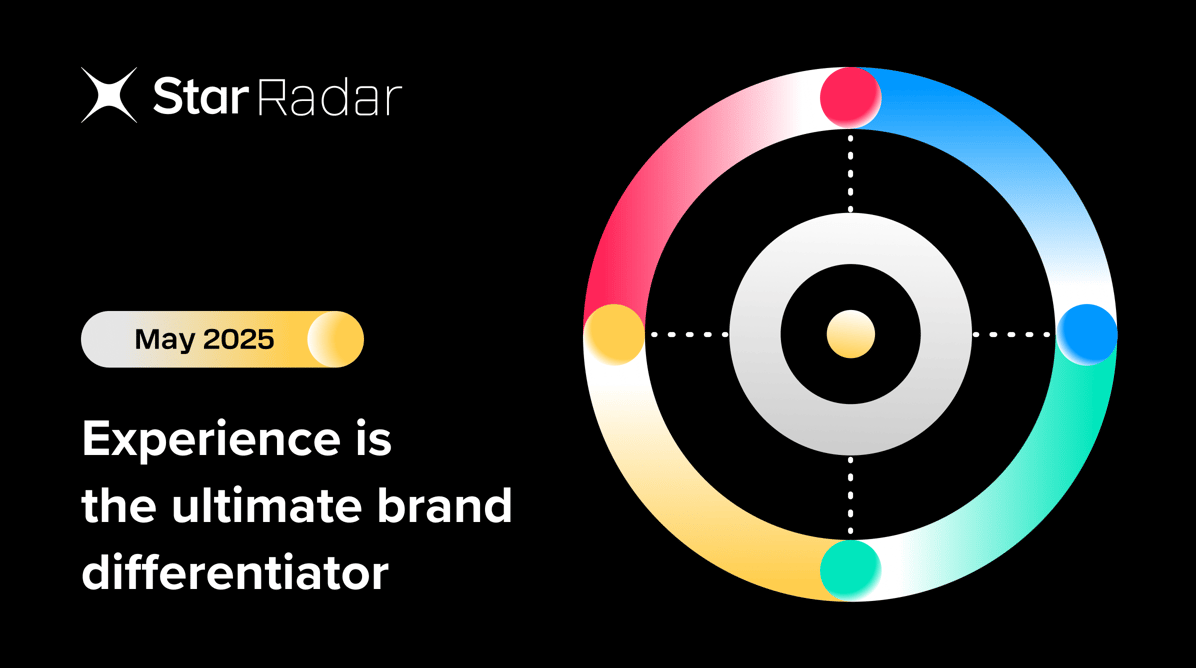 Star Radar

May 2025

Experience is the ultimate brand differentiator